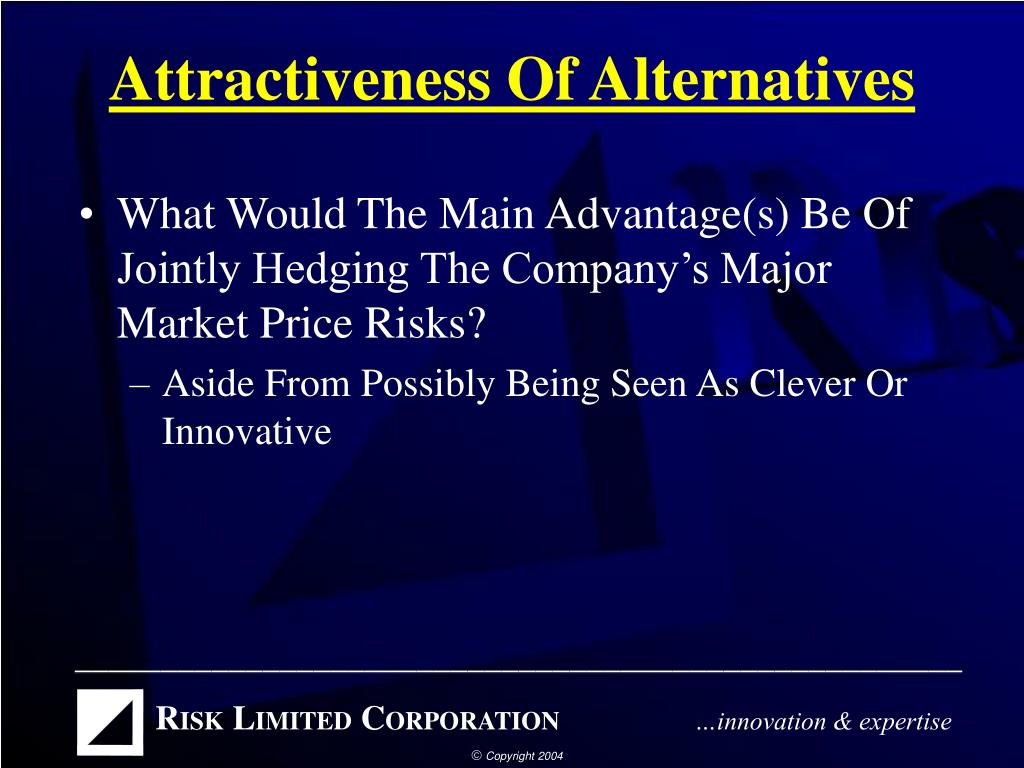 Attractiveness Of Alternatives

• What Would The Main Advantage(s) Be Of Jointly Hedging The Company's Major Market Price Risks?

– Aside From Possibly Being Seen As Clever Or Innovative

RISK LIMITED CORPORATION

…innovation & expertise

© Copyright 2004